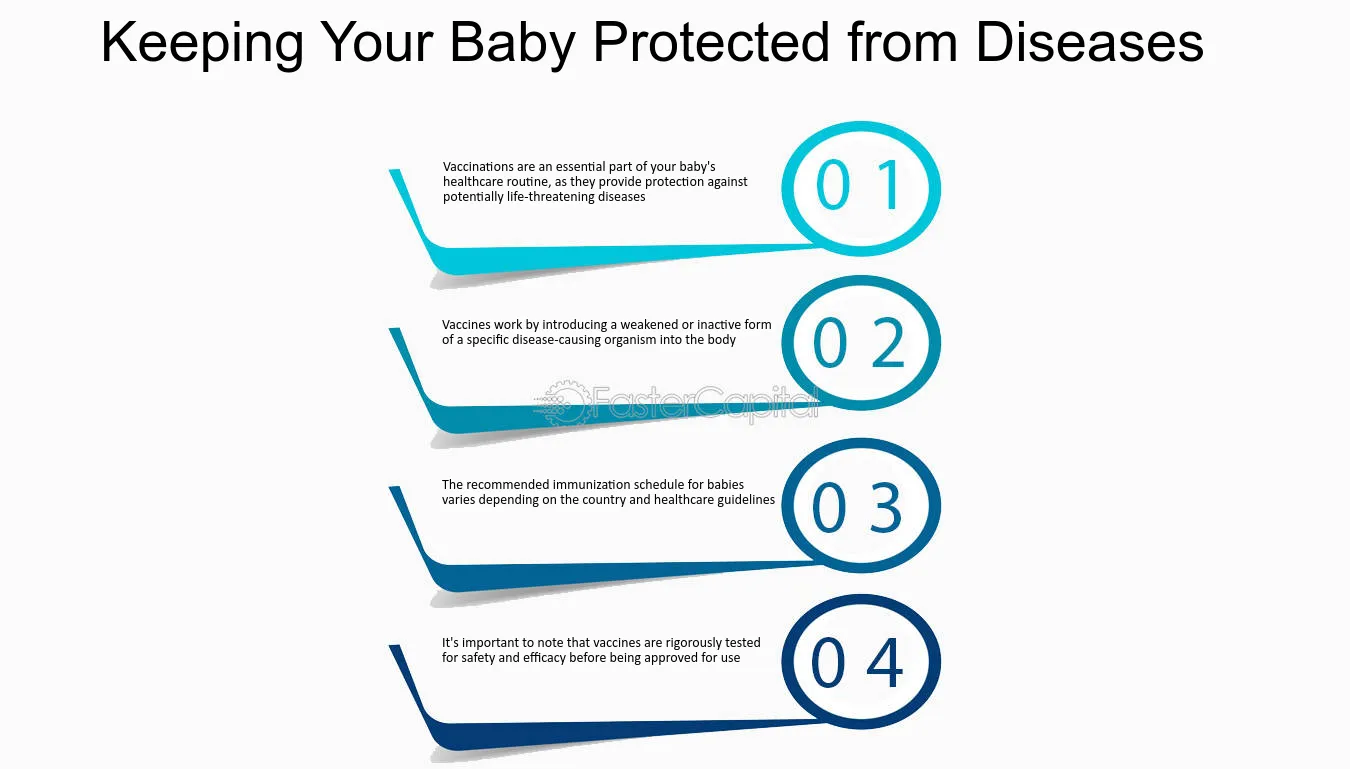 Keeping Your Baby Protected from Diseases

Vaccinations are an essential part of your baby's healthcare routine, as they provide protection against potentially life-threatening diseases

0 1

Vaccines work by introducing a weakened or inactive form of a specific disease-causing organism into the body

0 2

The recommended immunization schedule for babies varies depending on the country and healthcare guidelines

0 3

It's important to note that vaccines are rigorously tested for safety and efficacy before being approved for use

0 4

FasterCapital